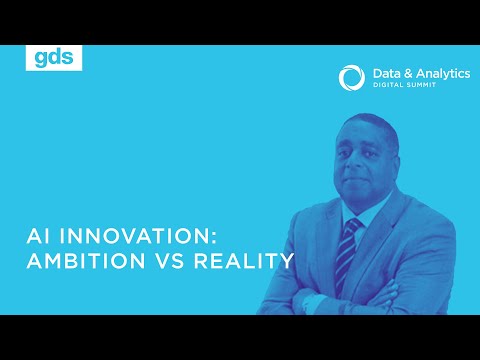 gds

Data & Analytics
DIGITAL SUMMIT

AI INNOVATION:
AMBITION VS REALITY